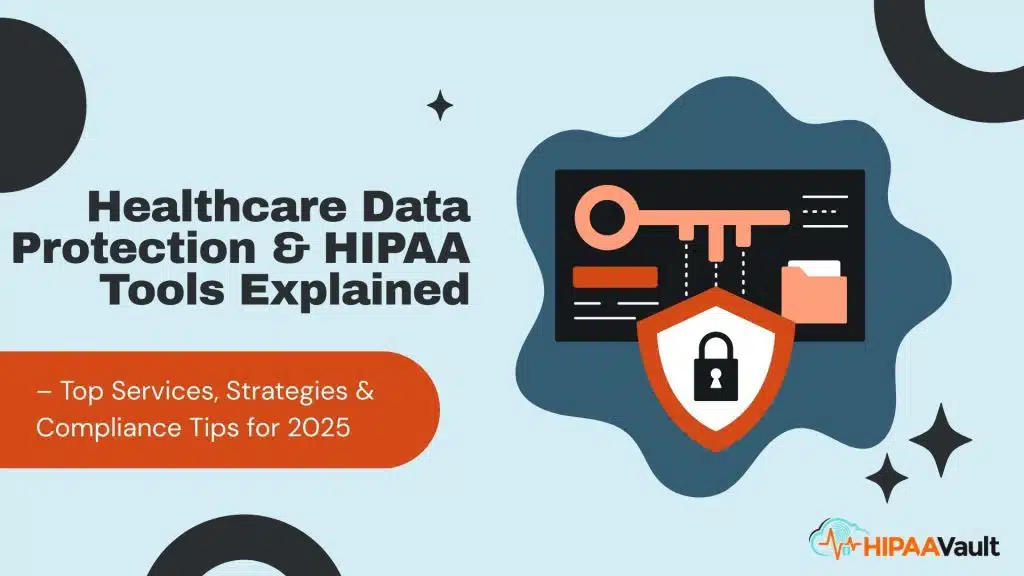 Healthcare Data Protection & HIPAA Tools Explained

– Top Services, Strategies & Compliance Tips for 2025

HIPAAVault